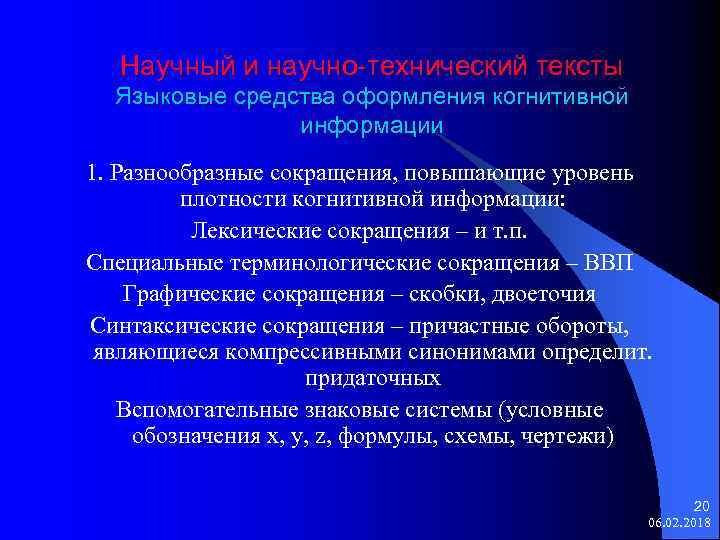 Научный и научно-технический тексты
Языковые средства оформления когнитивной информации

1. Разнообразные сокращения, повышающие уровень плотности когнитивной информации:

Лексические сокращения – и т.п.

Специальные терминологические сокращения – ВВП

Графические сокращения – скобки, двоеточия

Синтаксические сокращения – причастные обороты, являющиеся компрессивными синонимами определит. придаточных

Вспомогательные знаковые системы (условные обозначения x, y, z, формулы, схемы, чертежи)

20
06.02.2018